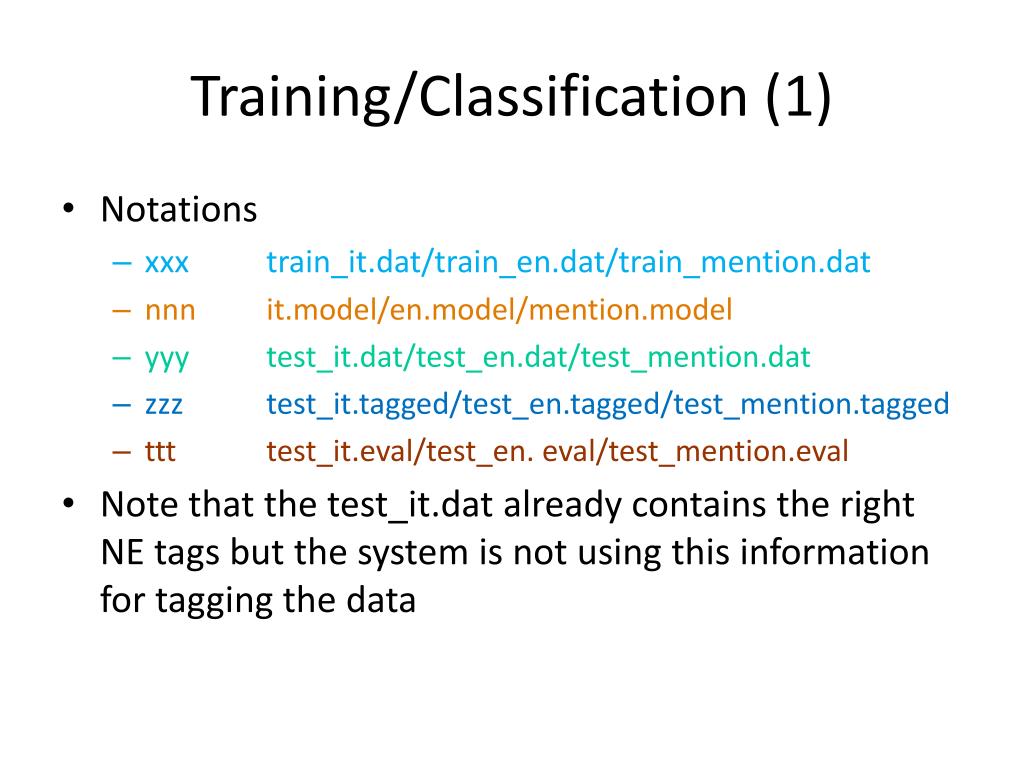 Training/Classification (1)

• Notations
– xxx train_it.dat/train_en.dat/train_mention.dat
– nnn it.model/en.model/mention.model
– yyy test_it.dat/test_en.dat/test_mention.dat
– zzz test_it.tagged/test_en.tagged/test_mention.tagged
– ttt test_it.eval/test_en. eval/test_mention.eval

• Note that the test_it.dat already contains the right NE tags but the system is not using this information for tagging the data